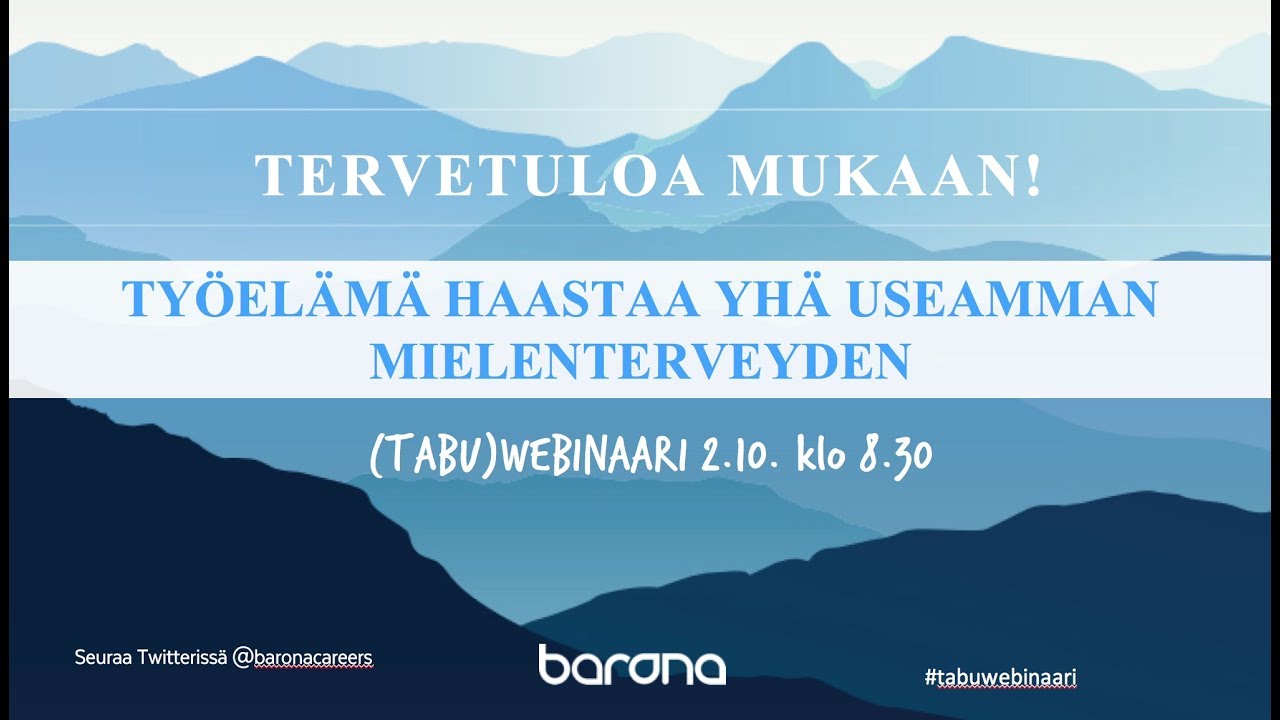 TERVETULOA MUKAAN!

TYÖELÄMÄ HAASTAA YHÄ USEAMMAN MIELENTERVEYDEN

(TABU)WEBINAARI 2.10. klo 8.30

Seuraa Twitterissä @baronacareers

barona

#tabuwebinaari